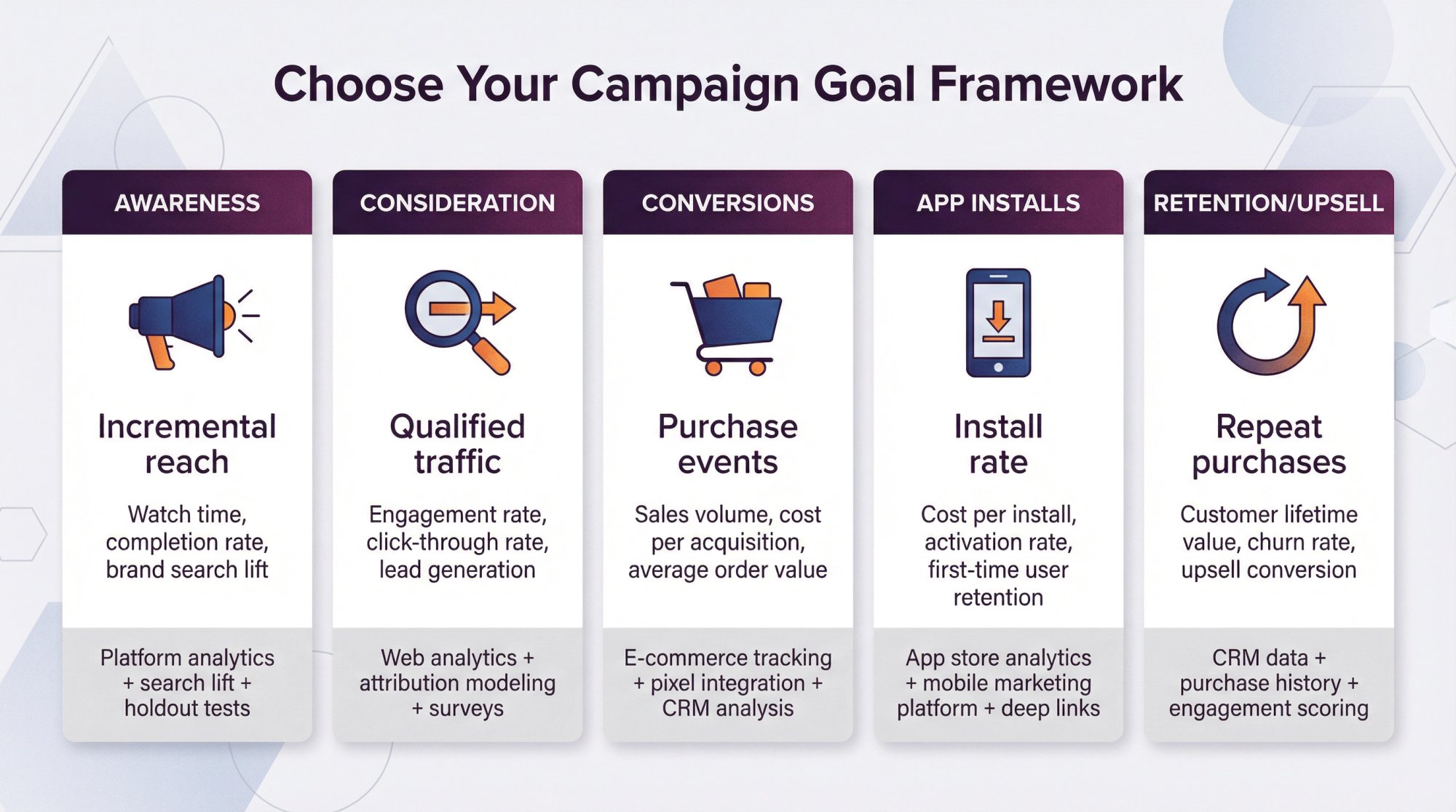 Choose Your Campaign Goal Framework

AWARENESS

Incremental reach

Watch time, completion rate, brand search lift

Platform analytics + search lift + holdout tests

CONSIDERATION

Qualified traffic

Engagement rate, click-through rate, lead generation

Web analytics + attribution modeling + surveys

CONVERSIONS

Purchase events

Sales volume, cost per acquisition, average order value

E-commerce tracking + pixel integration + CRM analysis

APP INSTALLS

Install rate

Cost per install, activation rate, first-time user retention

App store analytics + mobile marketing platform + deep links

RETENTION/UPSELL

Repeat purchases

Customer lifetime value, churn rate, upsell conversion

CRM data + purchase history + engagement scoring